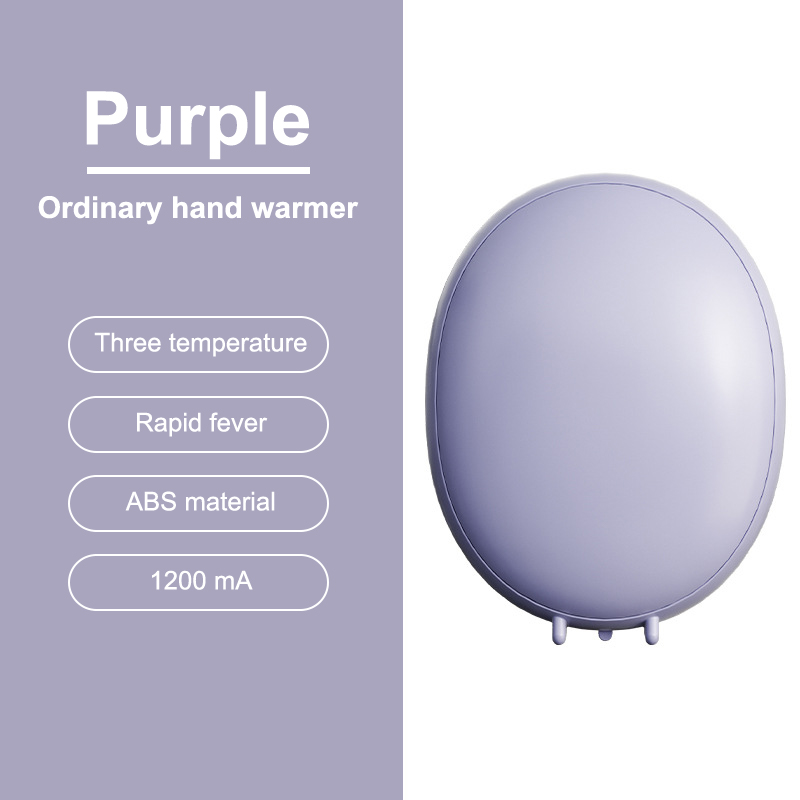 Purple

Ordinary hand warmer

Three temperature

Rapid fever

ABS material

1200 mA